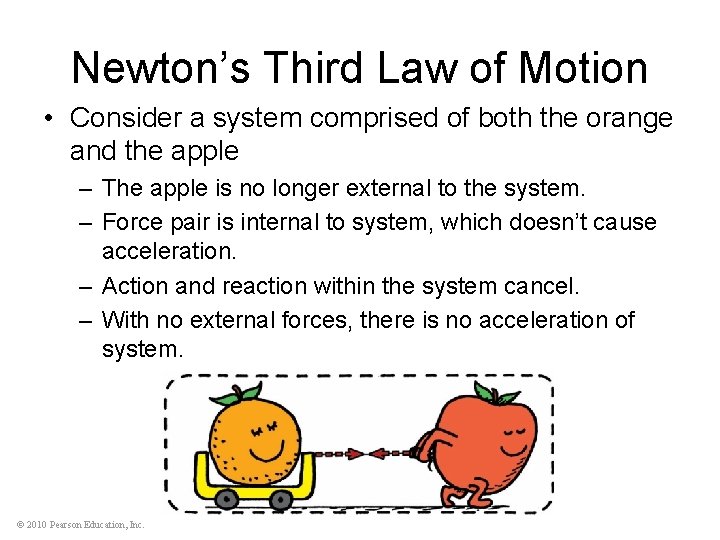 Newton's Third Law of Motion

• Consider a system comprised of both the orange and the apple

– The apple is no longer external to the system.

– Force pair is internal to system, which doesn't cause acceleration.

– Action and reaction within the system cancel.

– With no external forces, there is no acceleration of system.

© 2010 Pearson Education, Inc.